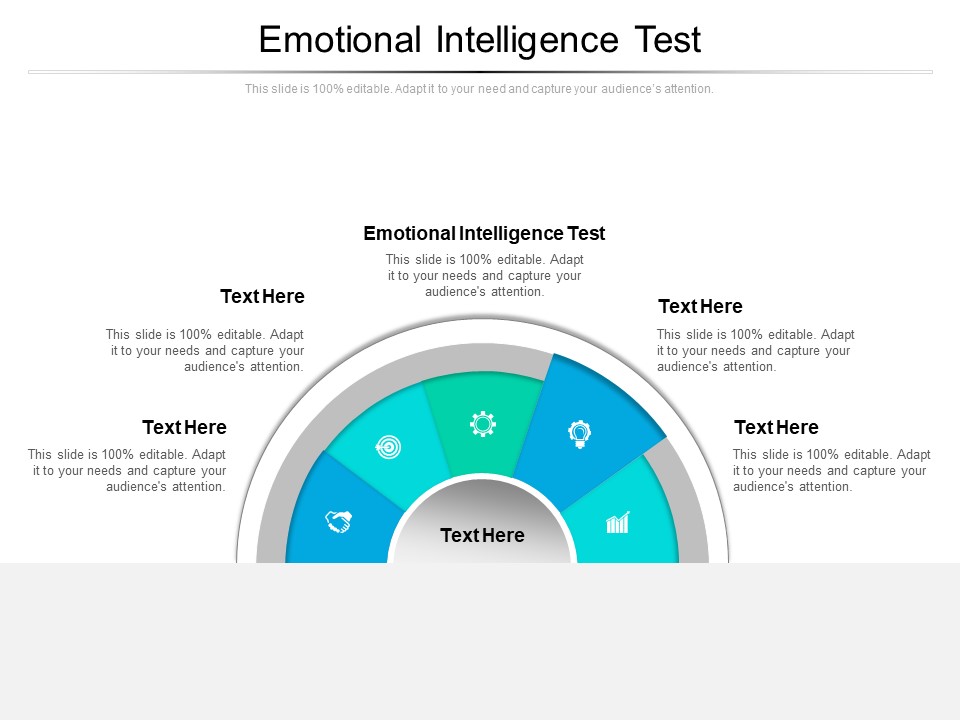 Emotional Intelligence Test

This slide is 100% editable. Adapt it to your need and capture your audience's attention.

Emotional Intelligence Test

This slide is 100% editable. Adapt it to your needs and capture your audience's attention.

Text Here

This slide is 100% editable. Adapt it to your needs and capture your audience's attention.

Text Here

This slide is 100% editable. Adapt it to your needs and capture your audience's attention.

Text Here

This slide is 100% editable. Adapt it to your needs and capture your audience's attention.

Text Here

This slide is 100% editable. Adapt it to your needs and capture your audience's attention.

Text Here